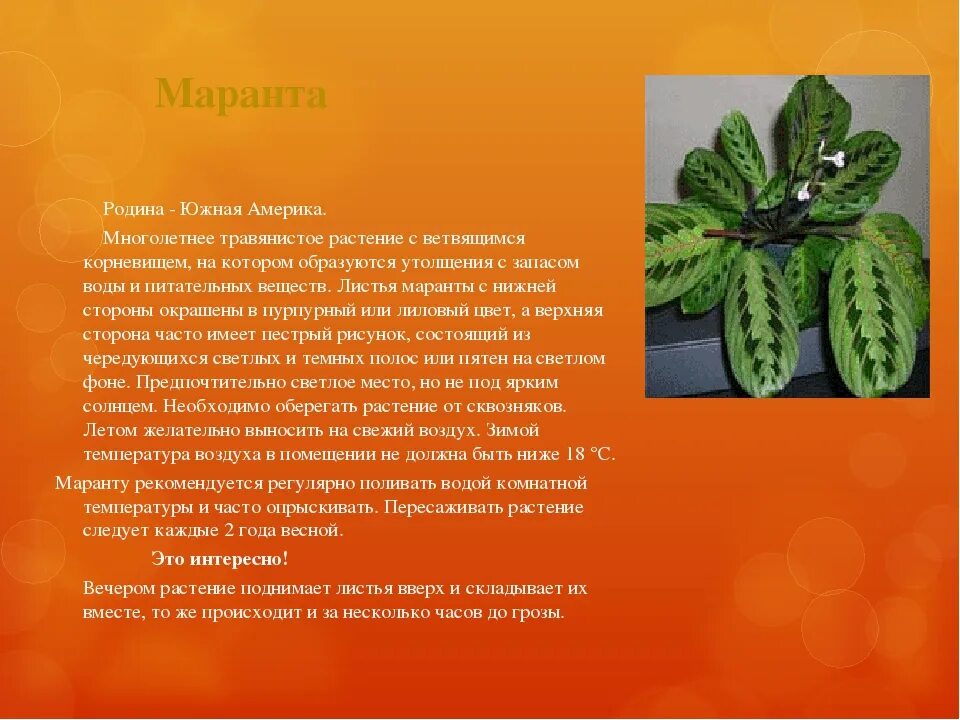 Маранта

Родина - Южная Америка.

Многолетнее травянистое растение с ветвящимся корневищем, на котором образуются утолщения с запасом воды и питательных веществ. Листья маранты с нижней стороны окрашены в пурпурный или лиловый цвет, а верхняя сторона часто имеет пестрый рисунок, состоящий из чередующихся светлых и темных полос или пятен на светлом фоне. Предпочтительно светлое место, но не под ярким солнцем. Необходимо оберегать растение от сквозняков. Летом желательно выносить на свежий воздух. Зимой температура воздуха в помещении не должна быть ниже 18 °С.

Маранту рекомендуется регулярно поливать водой комнатной температуры и часто опрыскивать. Пересаживать растение следует каждые 2 года весной.

Это интересно!

Вечером растение поднимает листья вверх и складывает их вместе, то же происходит и за несколько часов до грозы.